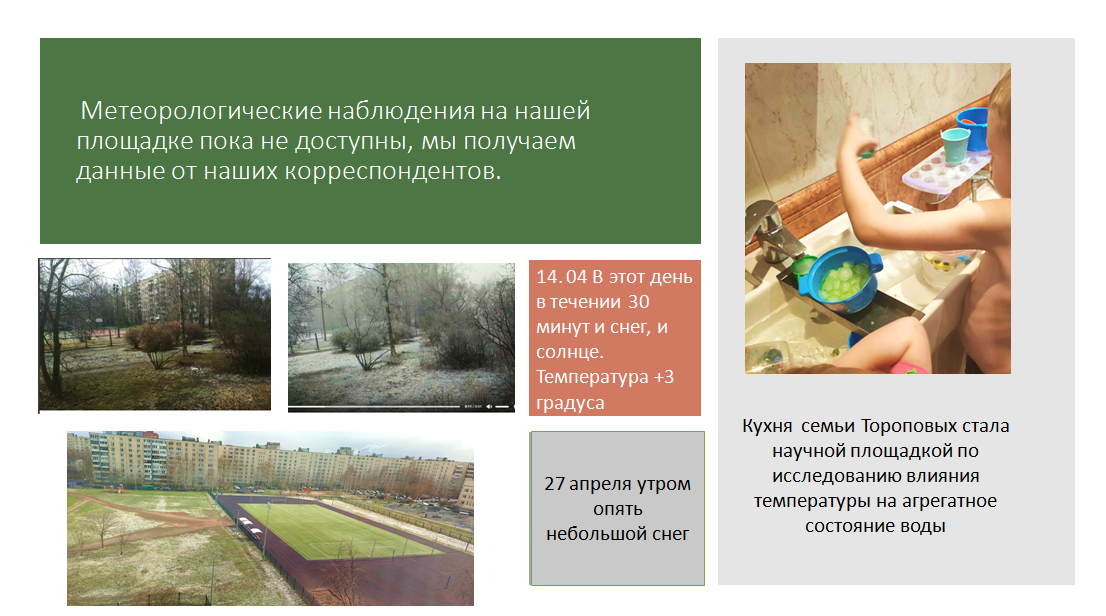 Метеорологические наблюдения на нашей площадке пока не доступны, мы получаем данные от наших корреспондентов.

14. 04 В этот день в течении 30 минут и снег, и солнце. Температура +3 градуса

27 апреля утром опять небольшой снег

Кухня семьи Тороповых стала научной площадкой по исследованию влияния температуры на агрегатное состояние воды